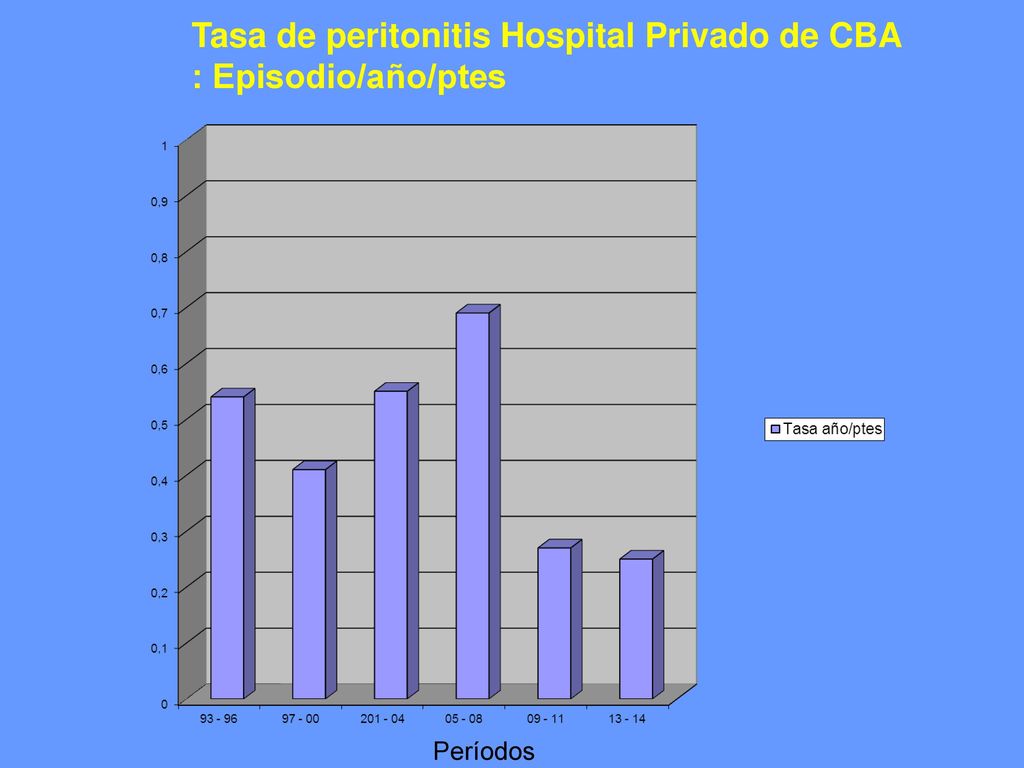 Tasa de peritonitis Hospital Privado de CBA : Episodio/año/ptes

1
0,9
0,8
0,7
0,6
0,5
0,4
0,3
0,2
0,1
0

93 - 96
97 - 00
201 - 04
05 - 08
09 - 11
13 - 14

Tasa año/ptes

Períodos